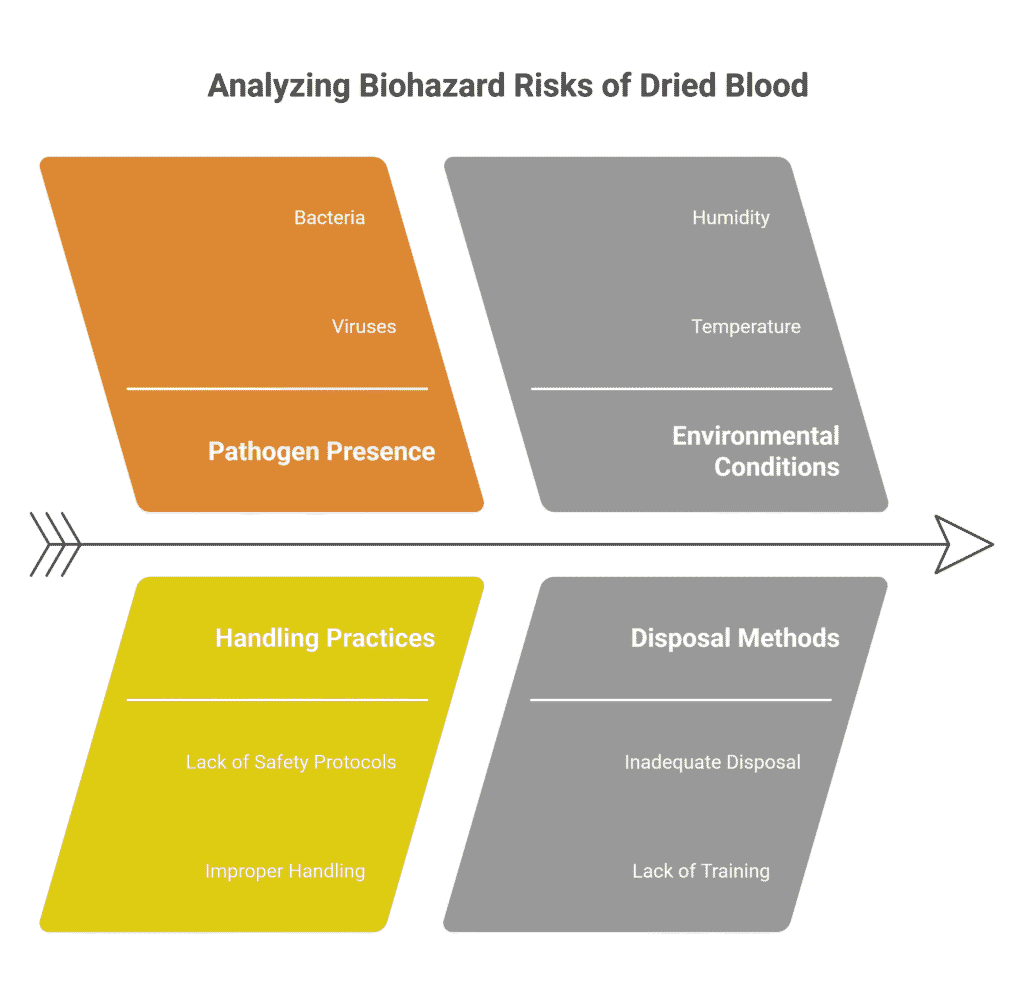 Analyzing Biohazard Risks of Dried Blood

Bacteria

Viruses

Pathogen Presence

Humidity

Temperature

Environmental Conditions

Handling Practices

Lack of Safety Protocols

Improper Handling

Disposal Methods

Inadequate Disposal

Lack of Training